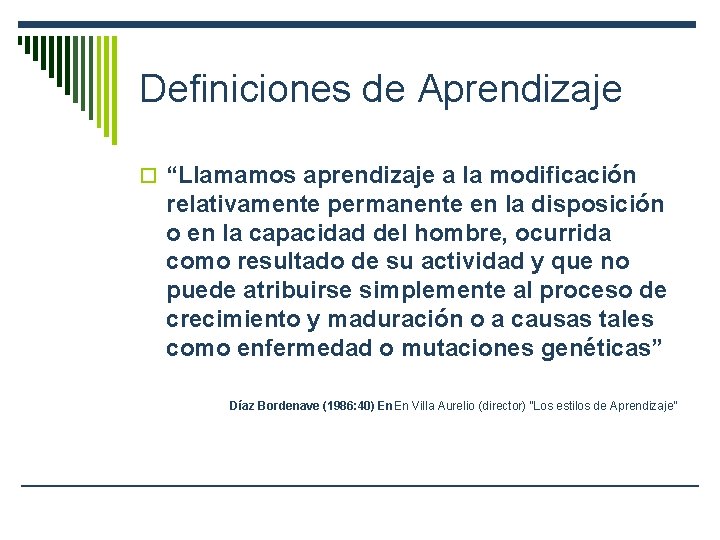 Definiciones de Aprendizaje

“Llamamos aprendizaje a la modificación relativamente permanente en la disposición o en la capacidad del hombre, ocurrida como resultado de su actividad y que no puede atribuirse simplemente al proceso de crecimiento y maduración o a causas tales como enfermedad o mutaciones genéticas”

Díaz Bordenave (1986:40) En En Villa Aurelio (director) "Los estilos de Aprendizaje"